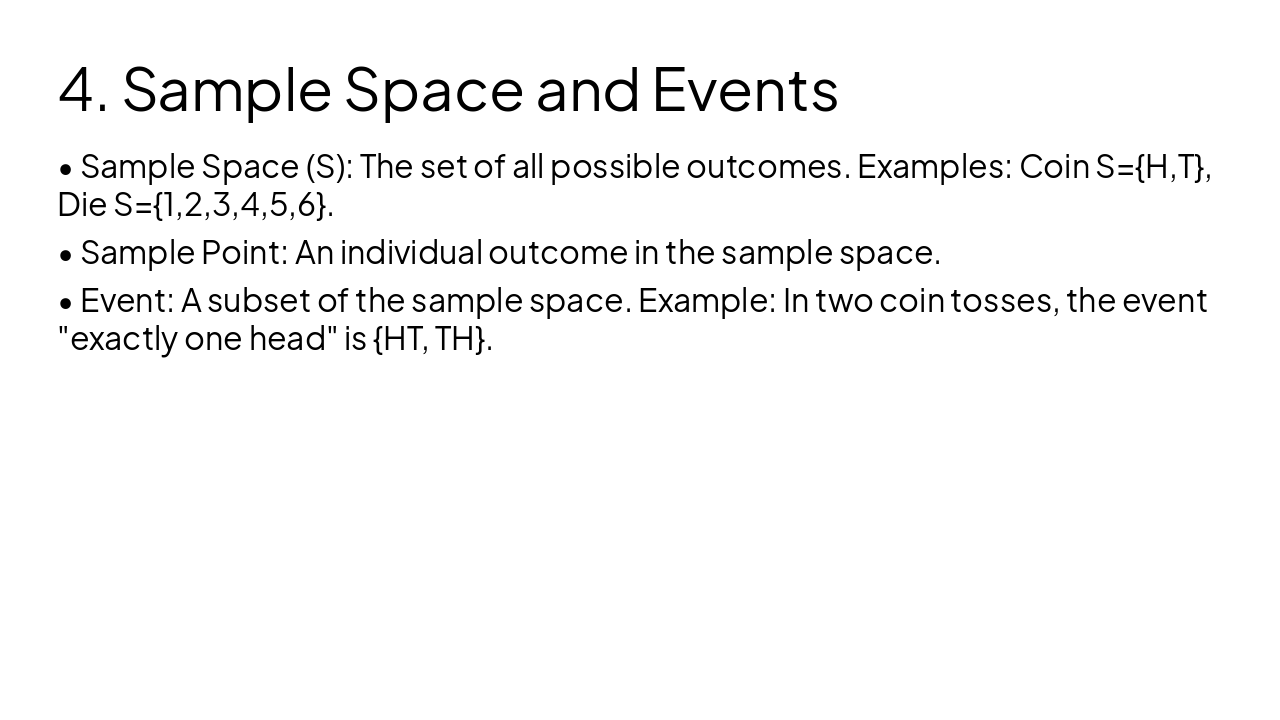 4. Sample Space and Events

• Sample Space (S): The set of all possible outcomes. Examples: Coin S={H,T}, Die S={1,2,3,4,5,6}.

• Sample Point: An individual outcome in the sample space.

• Event: A subset of the sample space. Example: In two coin tosses, the event "exactly one head" is {HT, TH}.